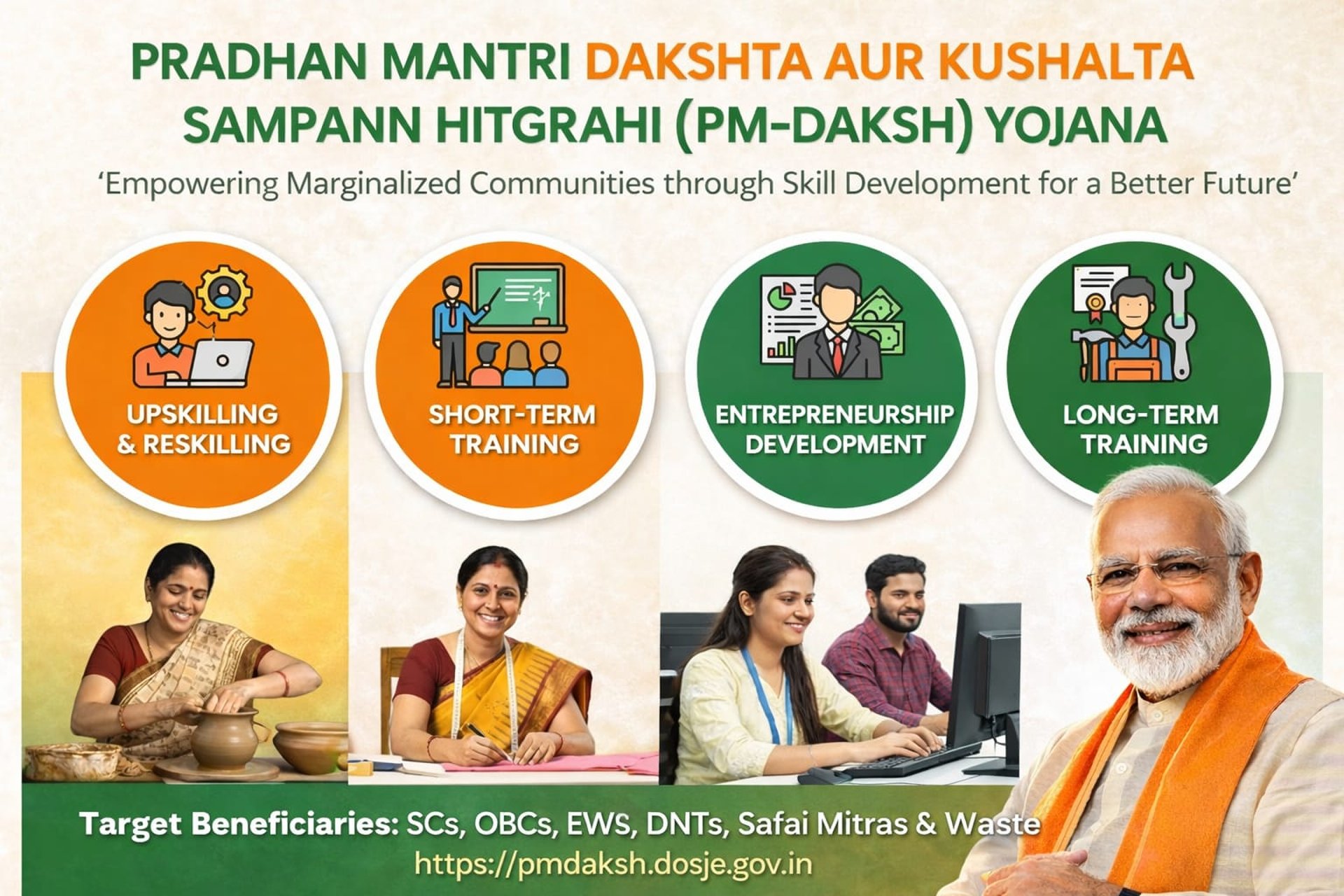 PRADHAN MANTRI DAKSHTA AUR KUSHALTA SAMPANN HITGRAHI (PM-DAKSH) YOJANA

'Empowering Marginalized Communities through Skill Development for a Better Future'

UPSKILLING & RESKILLING

SHORT-TERM TRAINING

ENTREPRENEURSHIP DEVELOPMENT

LONG-TERM TRAINING

Target Beneficiaries: SCs, OBCs, EWS, DNTs, Safai Mitras & Waste

https://pmdaksh.dosje.gov.in